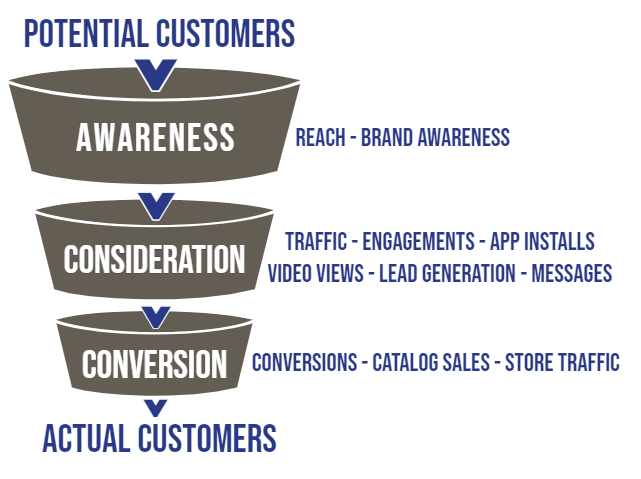 POTENTIAL CUSTOMERS

AWARENESS

REACH - BRAND AWARENESS

CONSIDERATION

TRAFFIC - ENGAGEMENTS - APP INSTALLS
VIDEO VIEWS - LEAD GENERATION - MESSAGES

CONVERSION

CONVERSIONS - CATALOG SALES - STORE TRAFFIC

ACTUAL CUSTOMERS